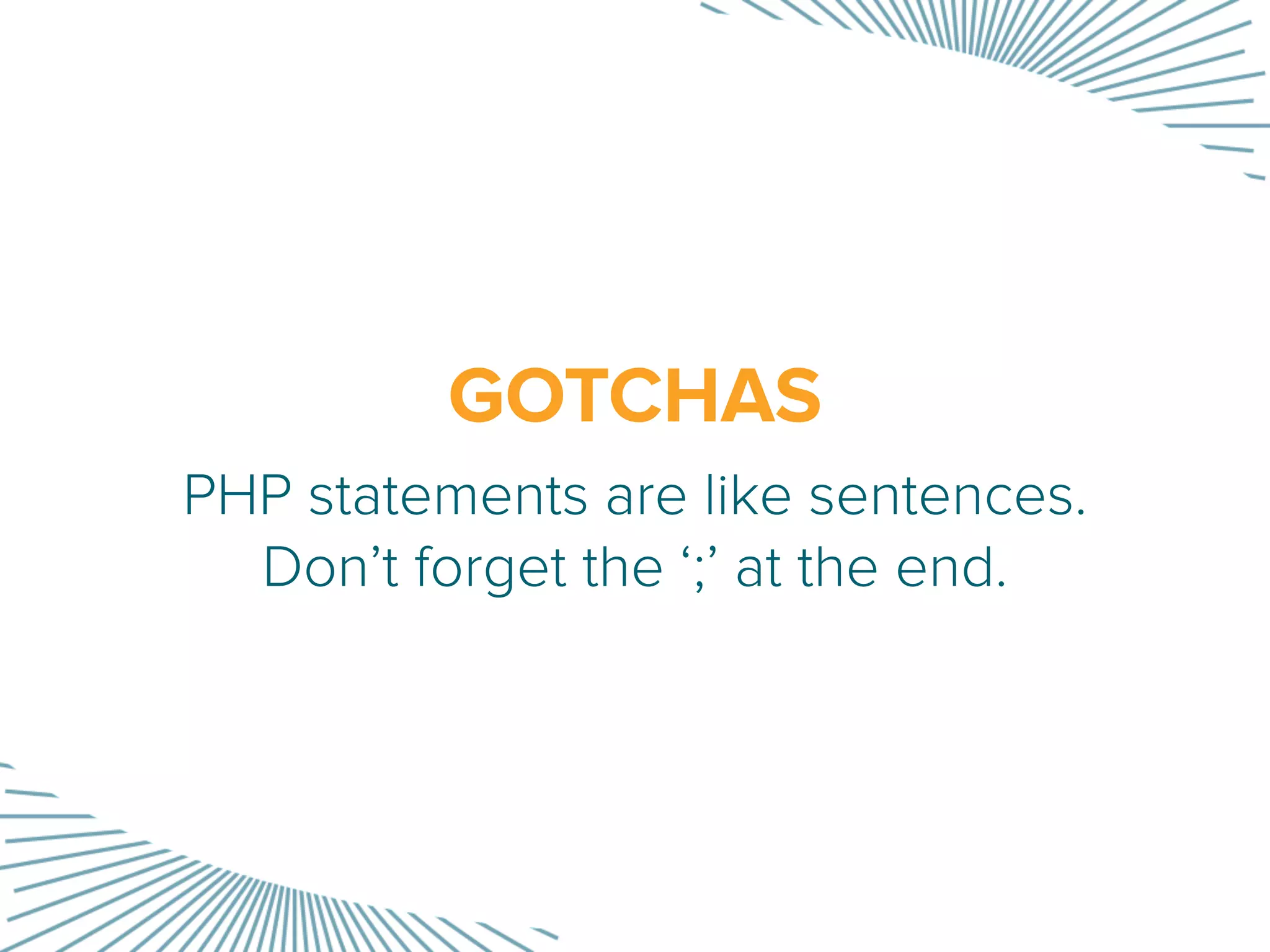 GOTCHAS

PHP statements are like sentences. Don’t forget the ‘;’ at the end.